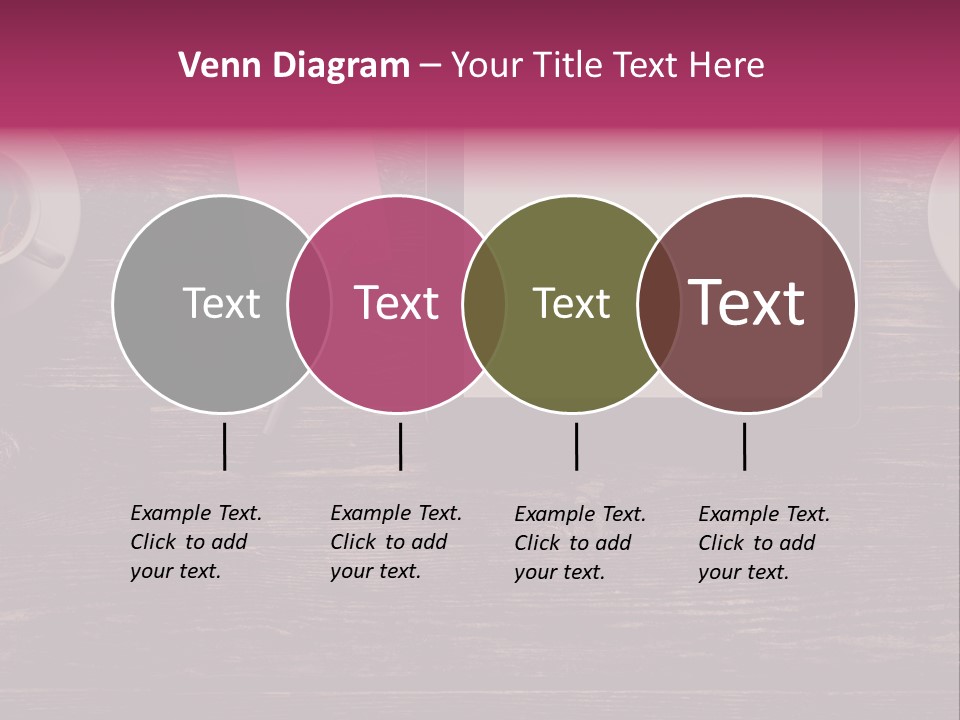 Venn Diagram – Your Title Text Here

Text

Text

Text

Text

Example Text. Click to add your text.

Example Text. Click to add your text.

Example Text. Click to add your text.

Example Text. Click to add your text.